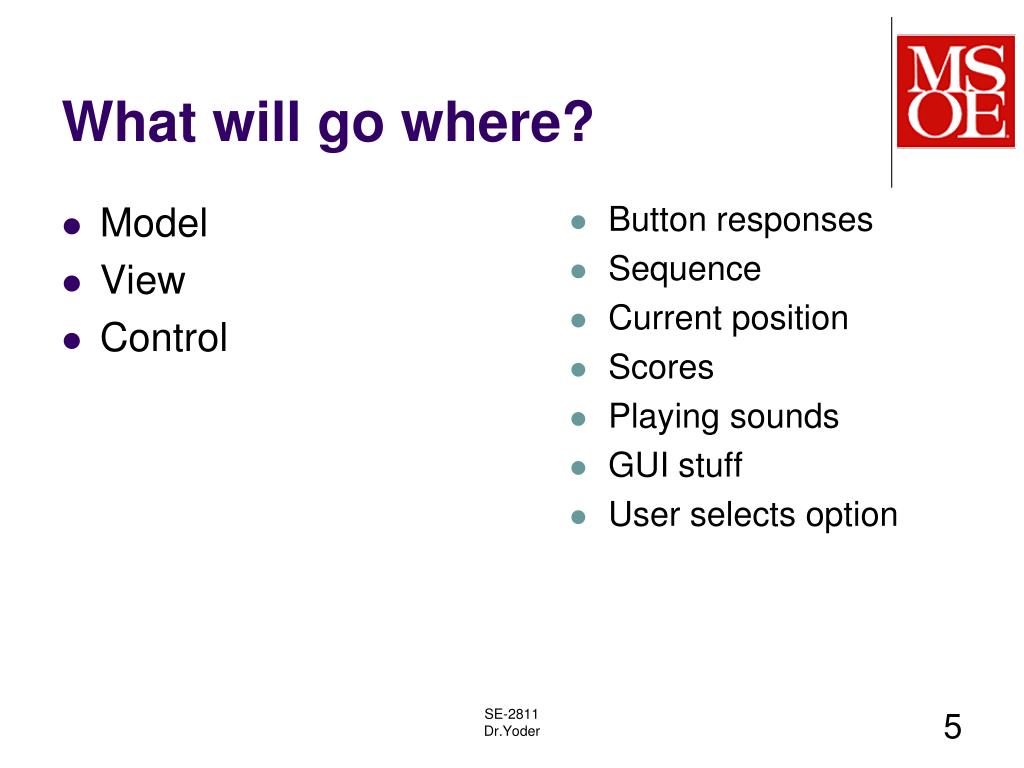 MSOE

What will go where?

- Model
- View
- Control

- Button responses
- Sequence
- Current position
- Scores
- Playing sounds
- GUI stuff
- User selects option

SE-2811
Dr.Yoder

5